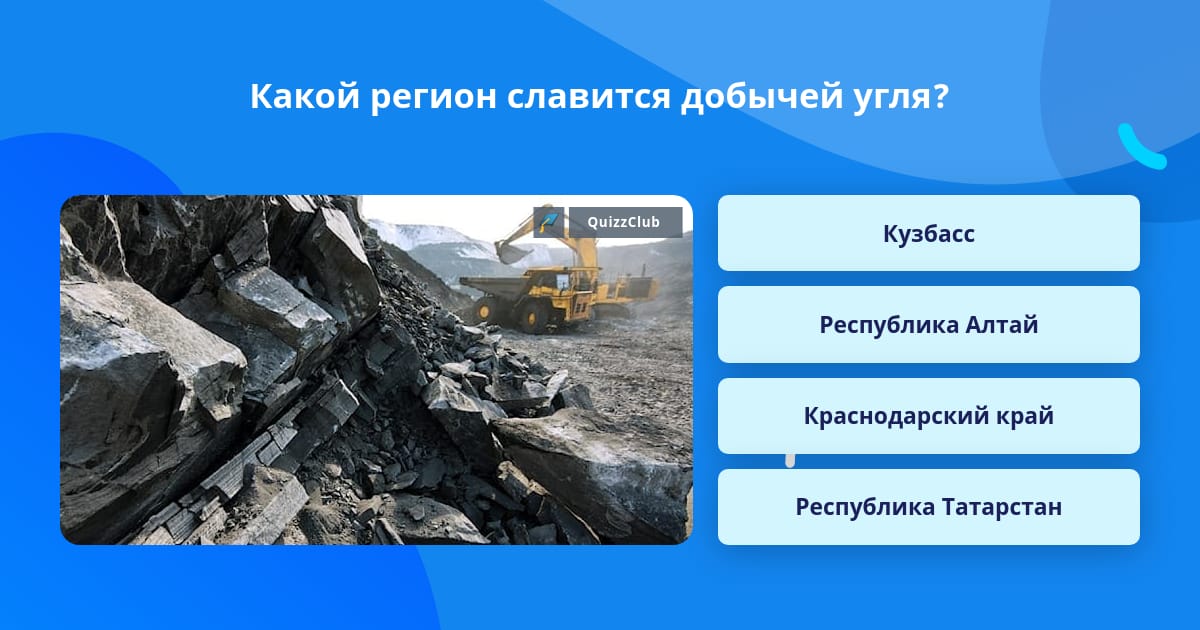 Какой регион славится добычей угля?

QuizzClub

Кузбасс

Республика Алтай

Краснодарский край

Республика Татарстан